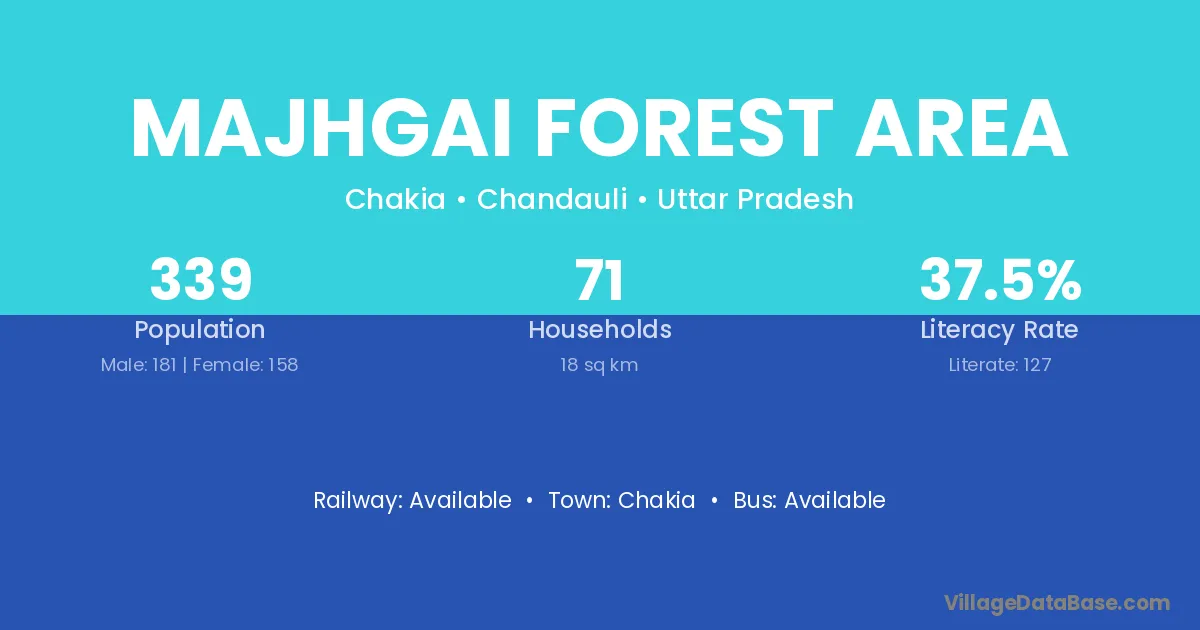 MAJHGAI FOREST AREA

Chakia • Chandauli • Uttar Pradesh

339
Population
Male: 181 | Female: 158

71
Households
18 sq km

37.5%
Literacy Rate
Literate: 127

Railway: Available • Town: Chakia • Bus: Available

VillageDataBase.com